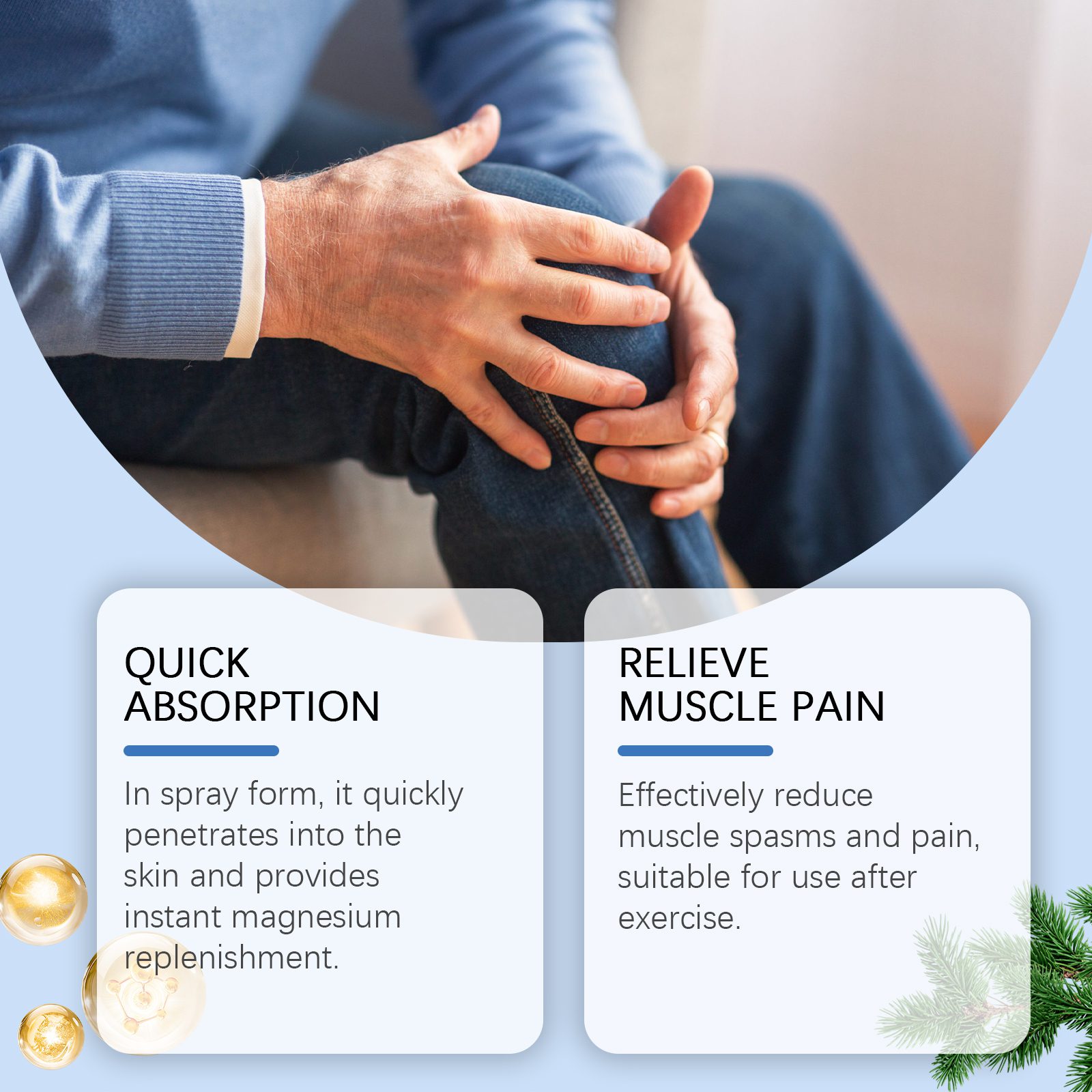 QUICK ABSORPTION

In spray form, it quickly penetrates into the skin and provides instant magnesium replenishment.

RELIEVE MUSCLE PAIN

Effectively reduce muscle spasms and pain, suitable for use after exercise.